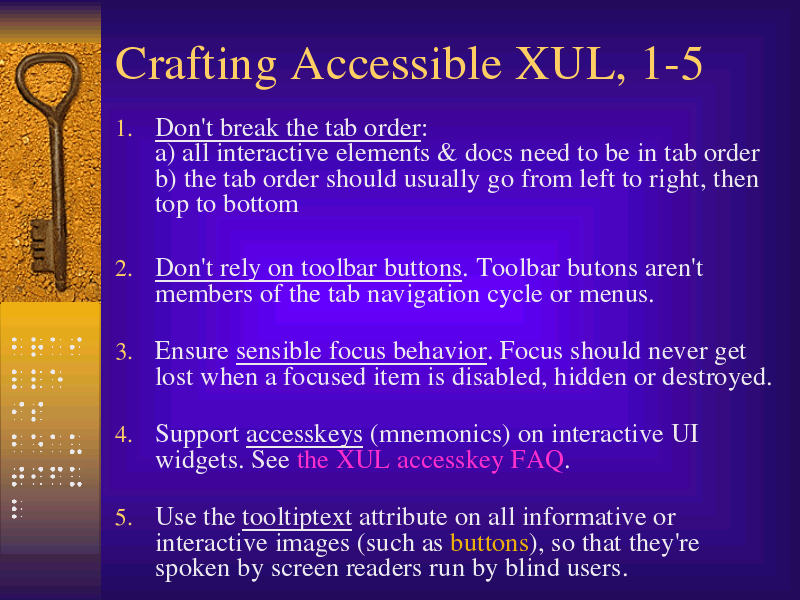 Crafting Accessible XUL, 1-5

1. Don't break the tab order:
a) all interactive elements & docs need to be in tab order
b) the tab order should usually go from left to right, then top to bottom

2. Don't rely on toolbar buttons. Toolbar butons aren't members of the tab navigation cycle or menus.

3. Ensure sensible focus behavior. Focus should never get lost when a focused item is disabled, hidden or destroyed.

4. Support accesskeys (mnemonics) on interactive UI widgets. See the XUL accesskey FAQ.

5. Use the tooltiptext attribute on all informative or interactive images (such as buttons), so that they're spoken by screen readers run by blind users.